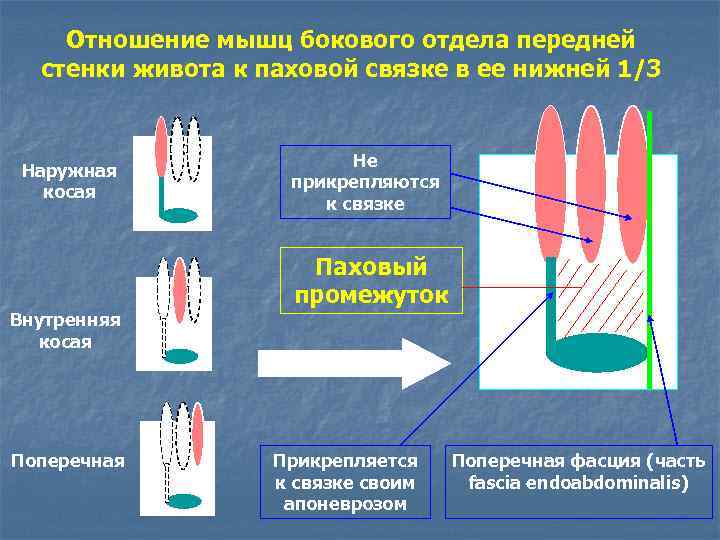 Отношение мышц бокового отдела передней стенки живота к паховой связке в ее нижней 1/3

Наружная косая

Внутренняя косая

Поперечная

Не прикрепляются к связке

Паховый промежуток

Прикрепляется к связке своим апоневрозом

Поперечная фасция (часть fascia endoabdominalis)